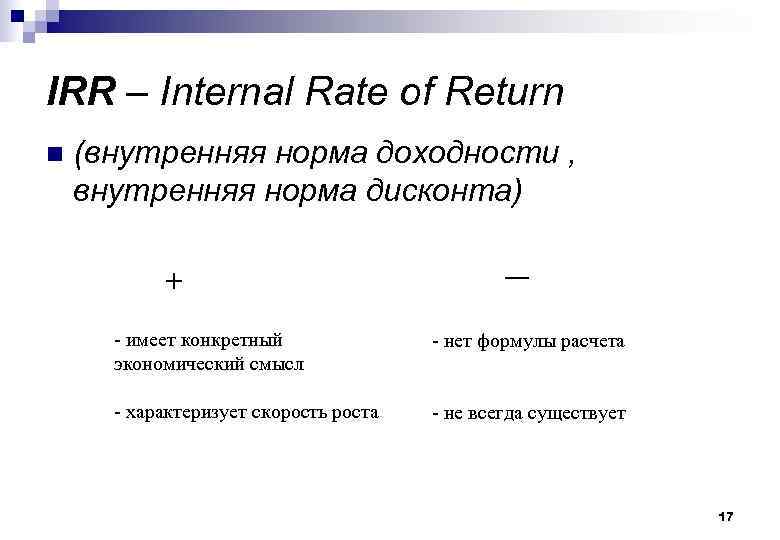 IRR – Internal Rate of Return

(внутренняя норма доходности , внутренняя норма дисконта)

+

- имеет конкретный экономический смысл

- характеризует скорость роста

—

- нет формулы расчета

- не всегда существует

17